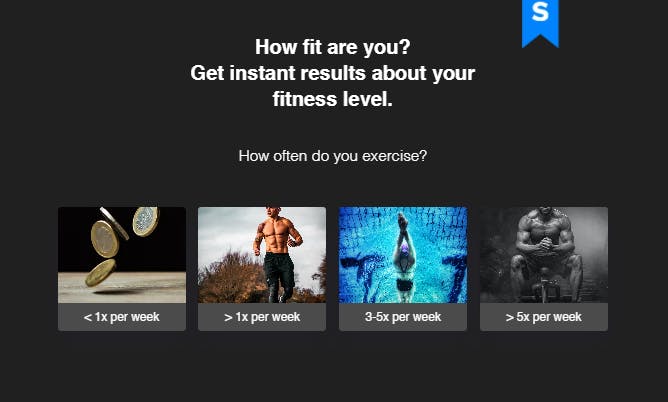 S

How fit are you?
Get instant results about your fitness level.

How often do you exercise?

< 1x per week

> 1x per week

3-5x per week

> 5x per week